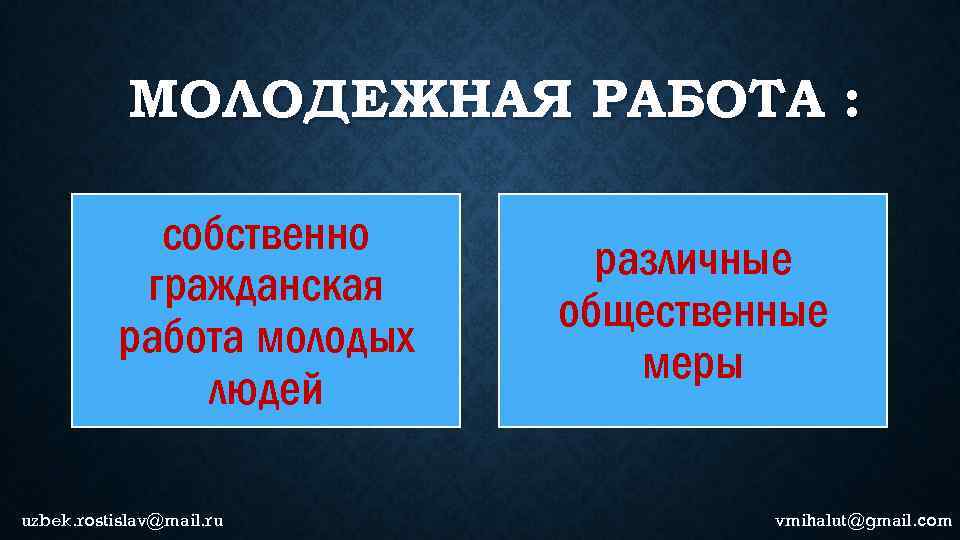 МОЛОДЕЖНАЯ РАБОТА :

собственно гражданская работа молодых людей

различные общественные меры

uzbek.rostislav@mail.ru

vmihalut@gmail.com